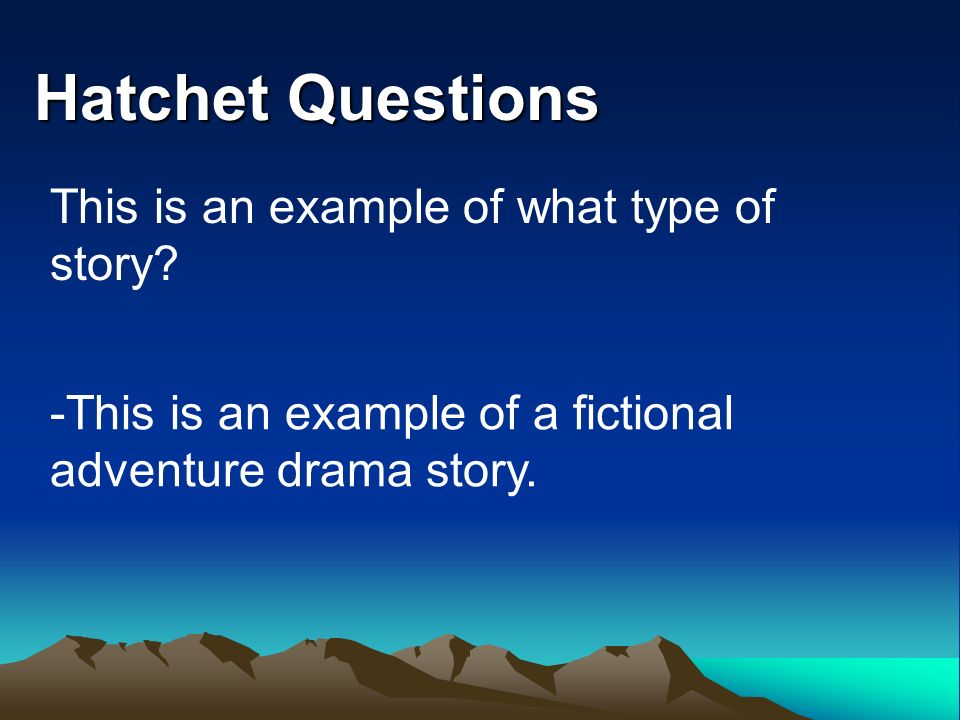 Hatchet Questions

This is an example of what type of story?

-This is an example of a fictional adventure drama story.